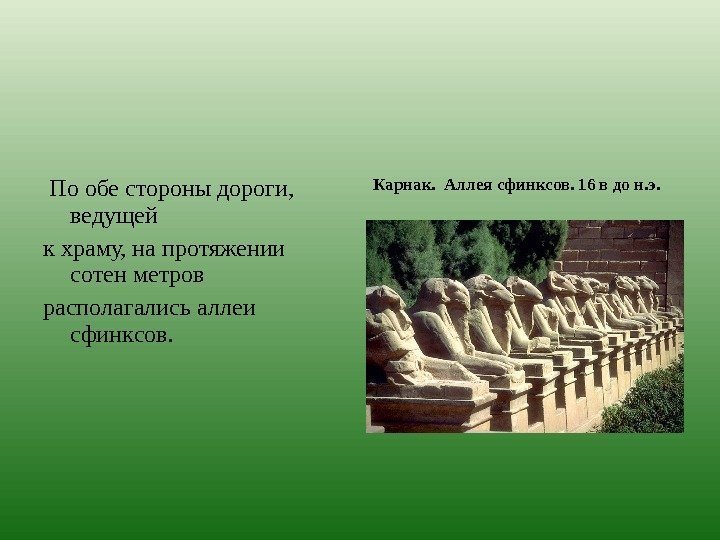 По обе стороны дороги, ведущей
к храму, на протяжении сотен метров
располагались аллеи сфинксов.

Карнак. Аллея сфинксов. 16 в до н.э.